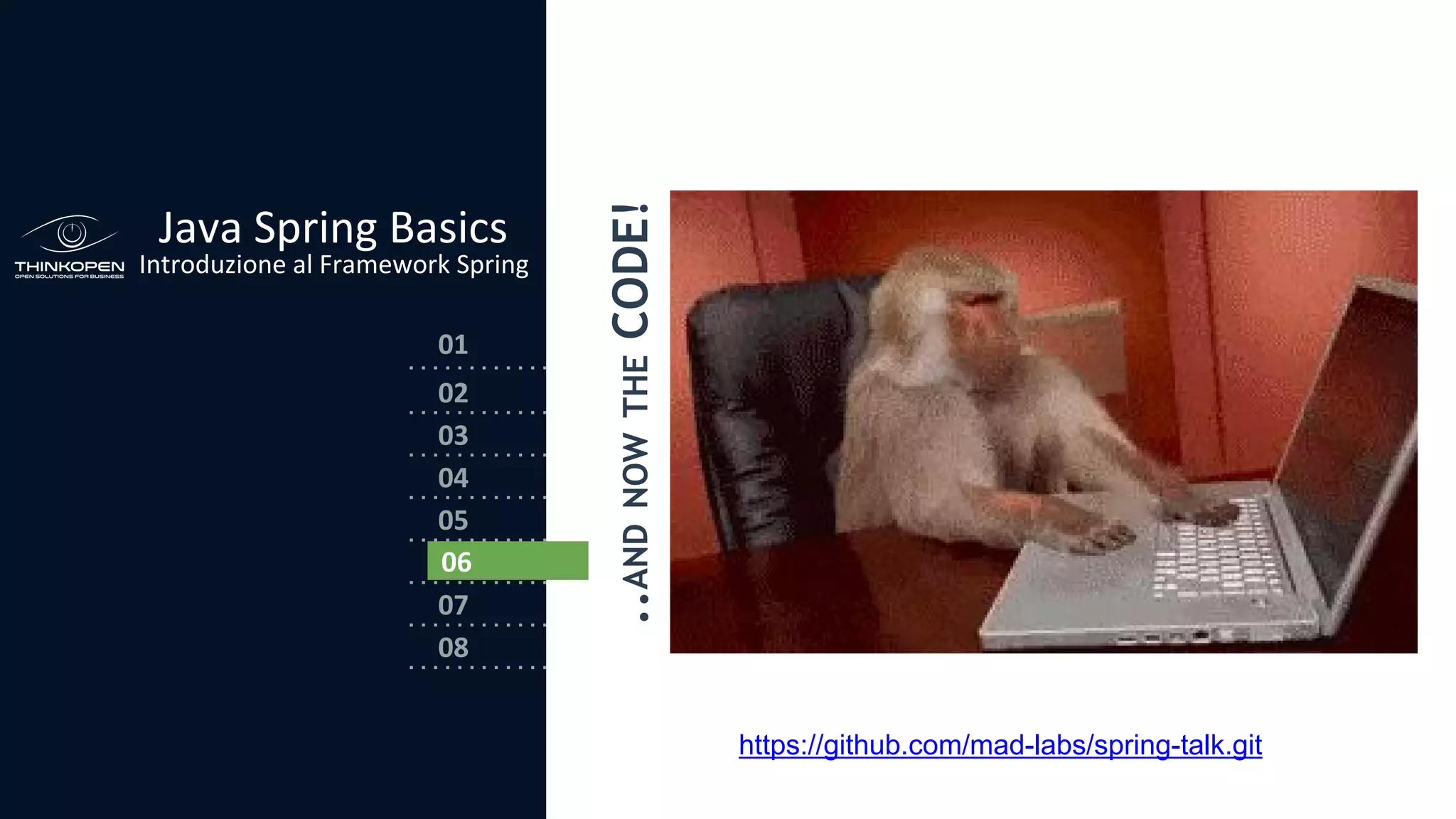 THINKOPEN
OPEN SOLUTIONS FOR BUSINESS

Java Spring Basics
Introduzione al Framework Spring

01
02
03
04
05
06
07
08

..AND NOW THE CODE!

https://github.com/mad-labs/spring-talk.git